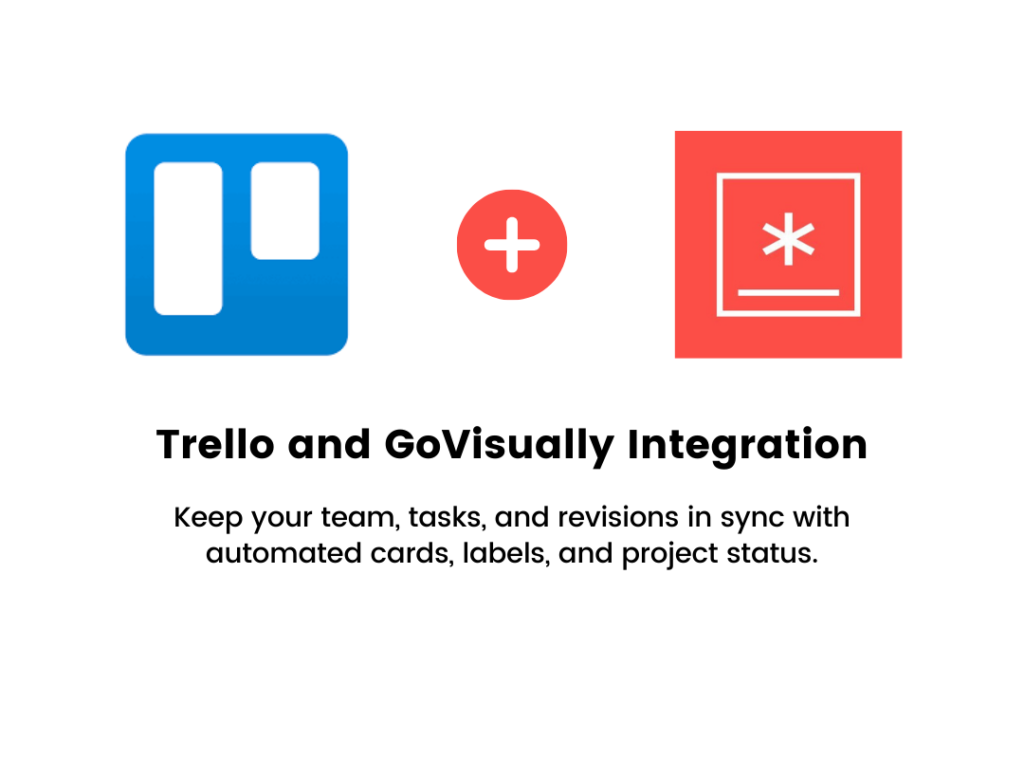 Trello and GoVisually Integration

Keep your team, tasks, and revisions in sync with automated cards, labels, and project status.